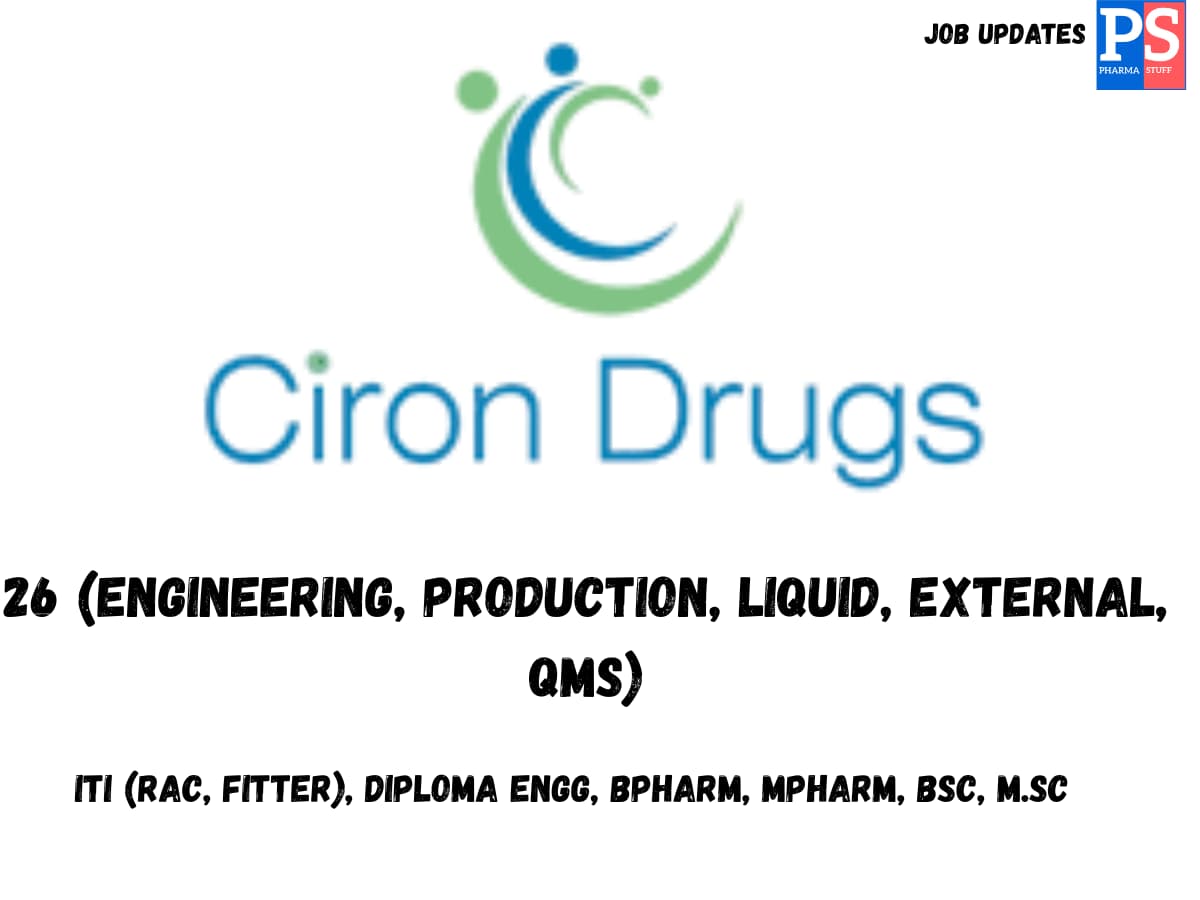 JOB UPDATES

PS
PHARMA STUFF

Ciron Drugs

26 (ENGINEERING, PRODUCTION, LIQUID, EXTERNAL, QMS)

ITI (RAC, FITTER), DIPLOMA ENGG, BPHARM, MPHARM, BSC, M.SC